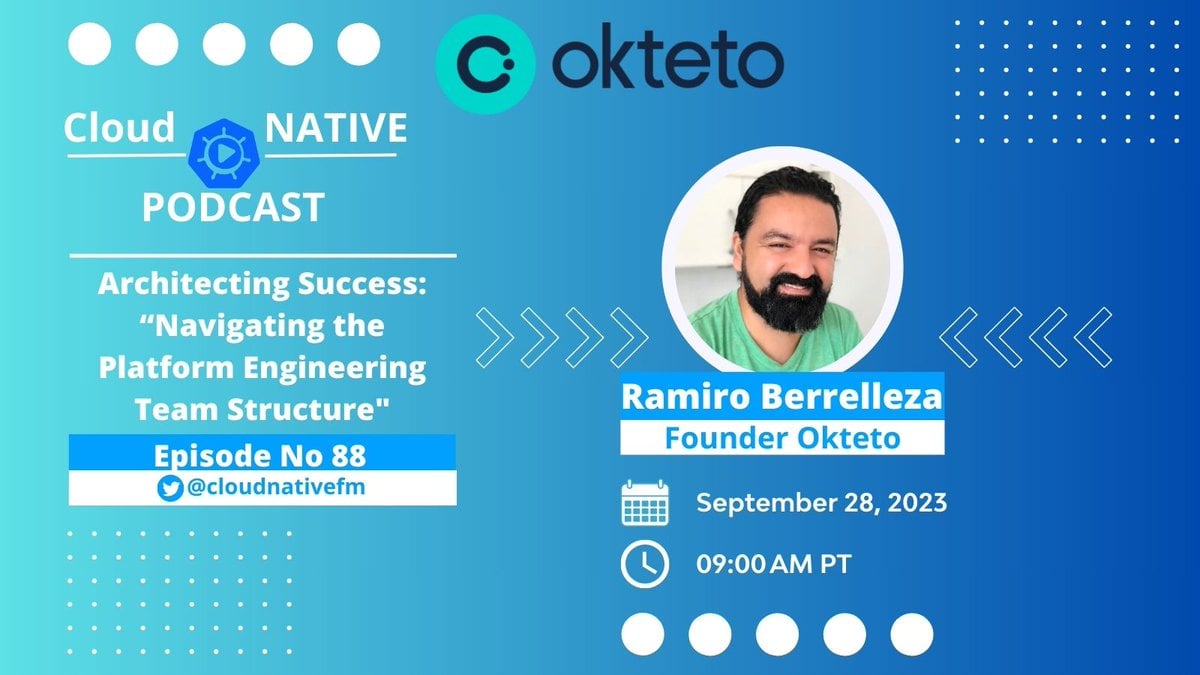 okteto

Cloud NATIVE
PODCAST

Architecting Success: “Navigating the Platform Engineering Team Structure"

Episode No 88
@cloudnativefm

Ramiro Berrelleza
Founder Okteto

September 28, 2023

09:00 AM PT